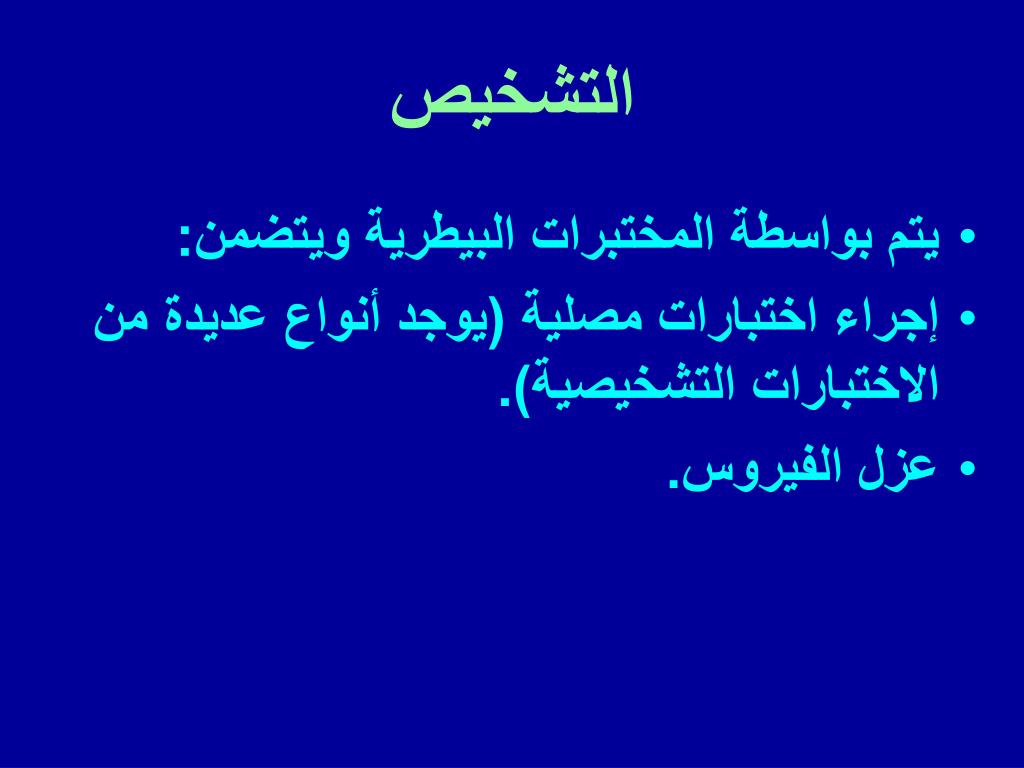 التشخيص

• يتم بواسطة المختبرات البيطرية ويتضمن:
• إجراء اختبارات مصلية (يوجد أنواع عديدة من الاختبارات التشخيصية).
• عزل الفيروس.